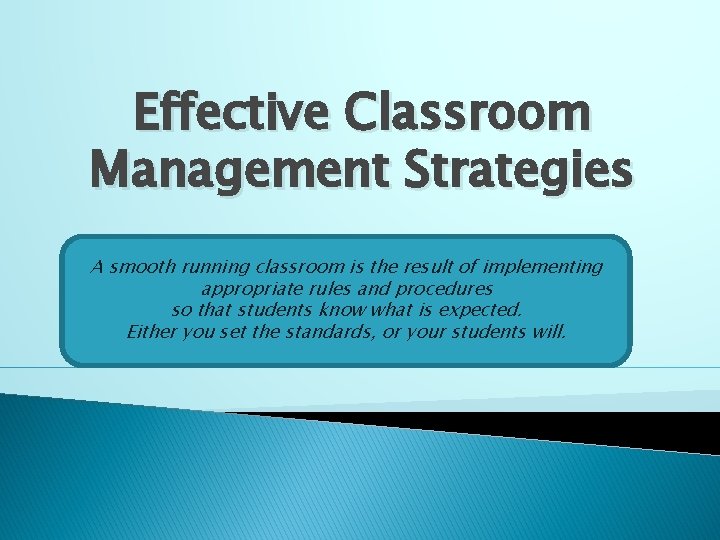 Effective Classroom Management Strategies

A smooth running classroom is the result of implementing appropriate rules and procedures so that students know what is expected. Either you set the standards, or your students will.